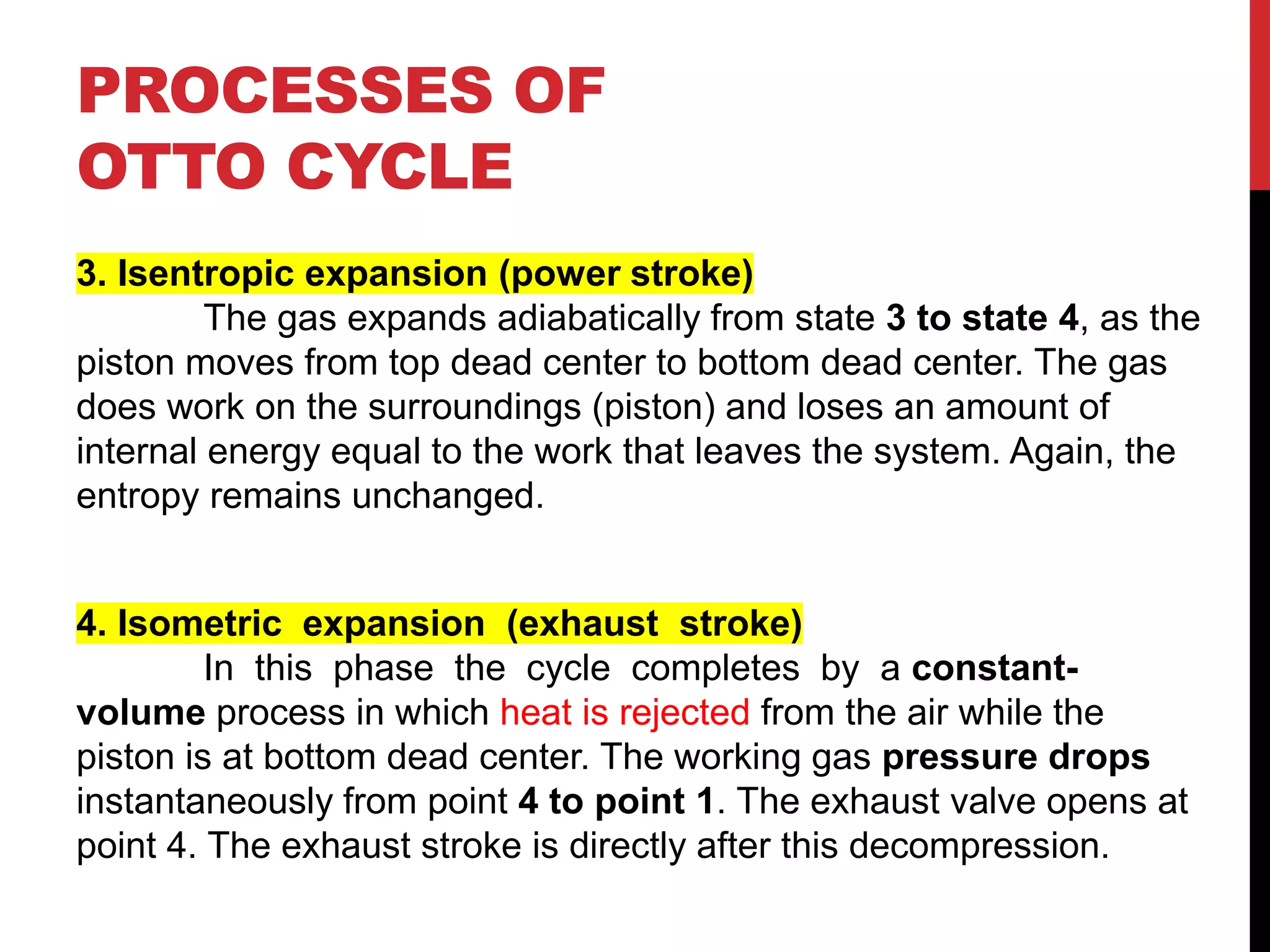 PROCESSES OF OTTO CYCLE

3. Isentropic expansion (power stroke)

The gas expands adiabatically from state 3 to state 4, as the piston moves from top dead center to bottom dead center. The gas does work on the surroundings (piston) and loses an amount of internal energy equal to the work that leaves the system. Again, the entropy remains unchanged.

4. Isometric expansion (exhaust stroke)

In this phase the cycle completes by a constant-volume process in which heat is rejected from the air while the piston is at bottom dead center. The working gas pressure drops instantaneously from point 4 to point 1. The exhaust valve opens at point 4. The exhaust stroke is directly after this decompression.